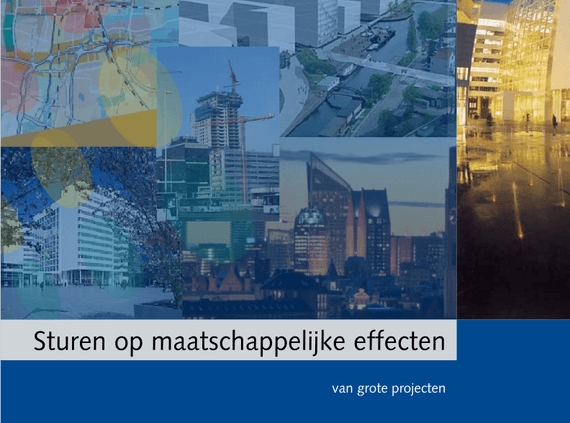 Sturen op maatschappelijke effecten

van grote projecten